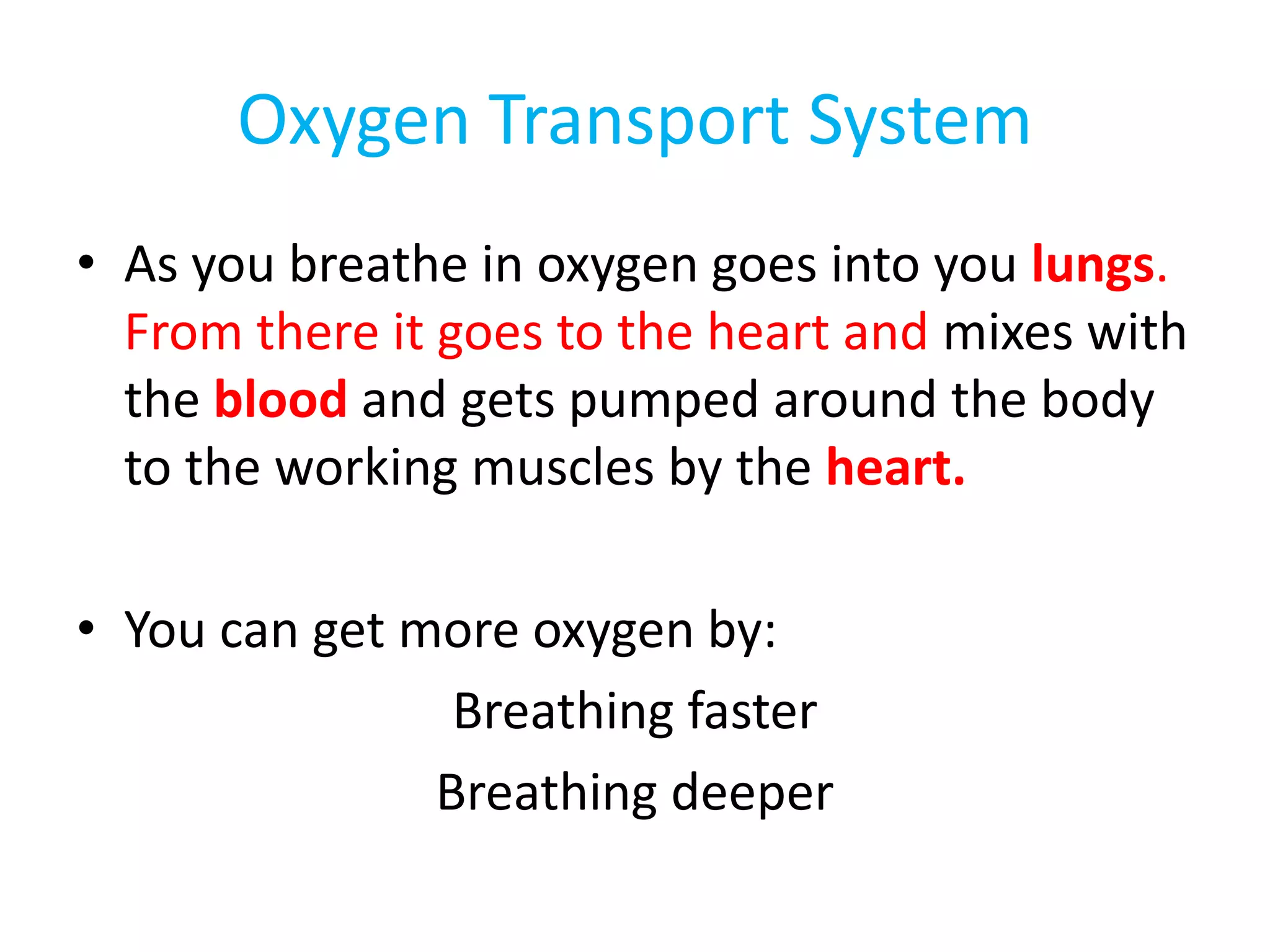 Oxygen Transport System

• As you breathe in oxygen goes into you lungs. From there it goes to the heart and mixes with the blood and gets pumped around the body to the working muscles by the heart.

• You can get more oxygen by:

Breathing faster

Breathing deeper